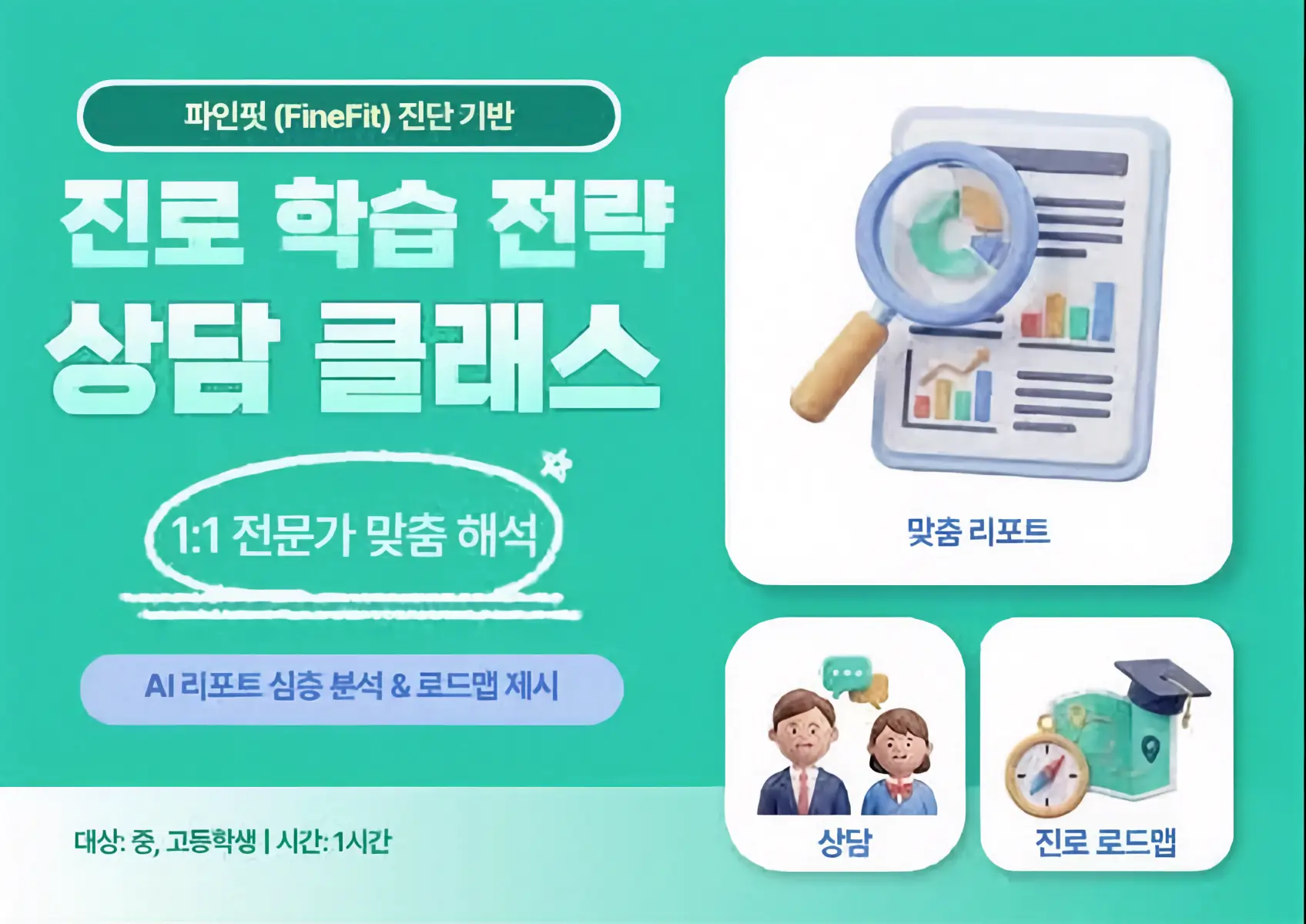 파인핏 (FineFit) 진단 기반

진로 학습 전략
상담 클래스

1:1 전문가 맞춤 해석

AI 리포트 심층 분석 & 로드맵 제시

대상: 중, 고등학생 | 시간: 1시간

맞춤 리포트

상담

진로 로드맵